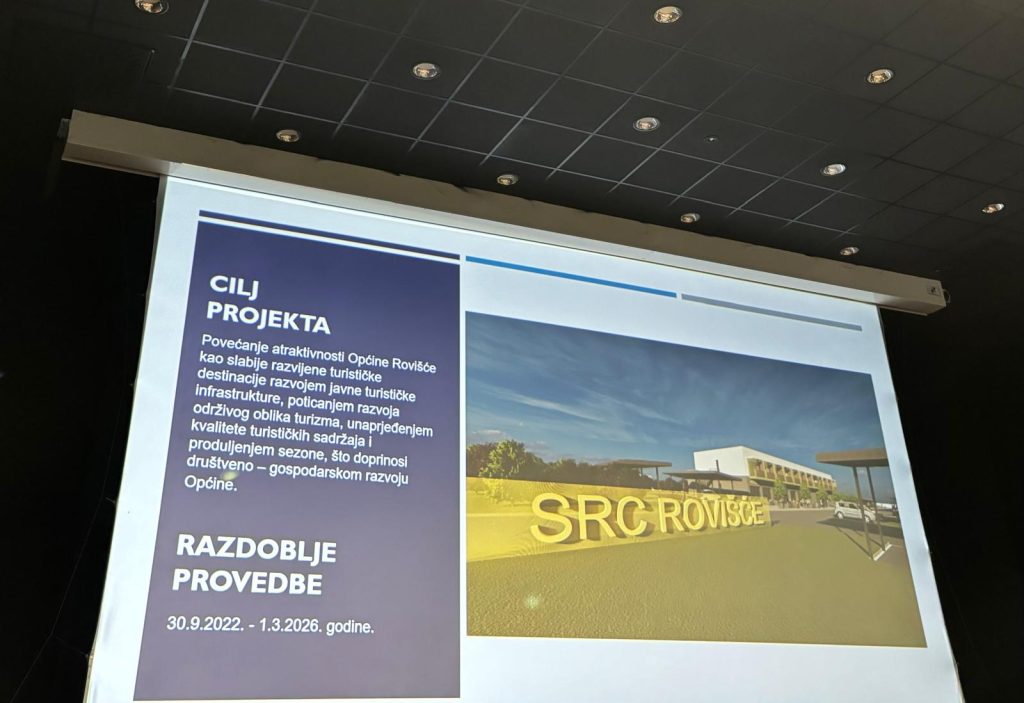 CILJ PROJEKTA

Povećanje atraktivnosti Općine Rovišće kao slabije razvijene turističke destinacije razvojem javne turističke infrastrukture, poticanjem razvoja održivog oblika turizma, unaprjeđenjem kvalitete turističkih sadržaja i produljenjem sezone, što doprinosi društveno – gospodarskom razvoju Općine.

RAZDOBLJE PROVEDBE

30.9.2022. - 1.3.2026. godine.

SRC ROVIŠĆE